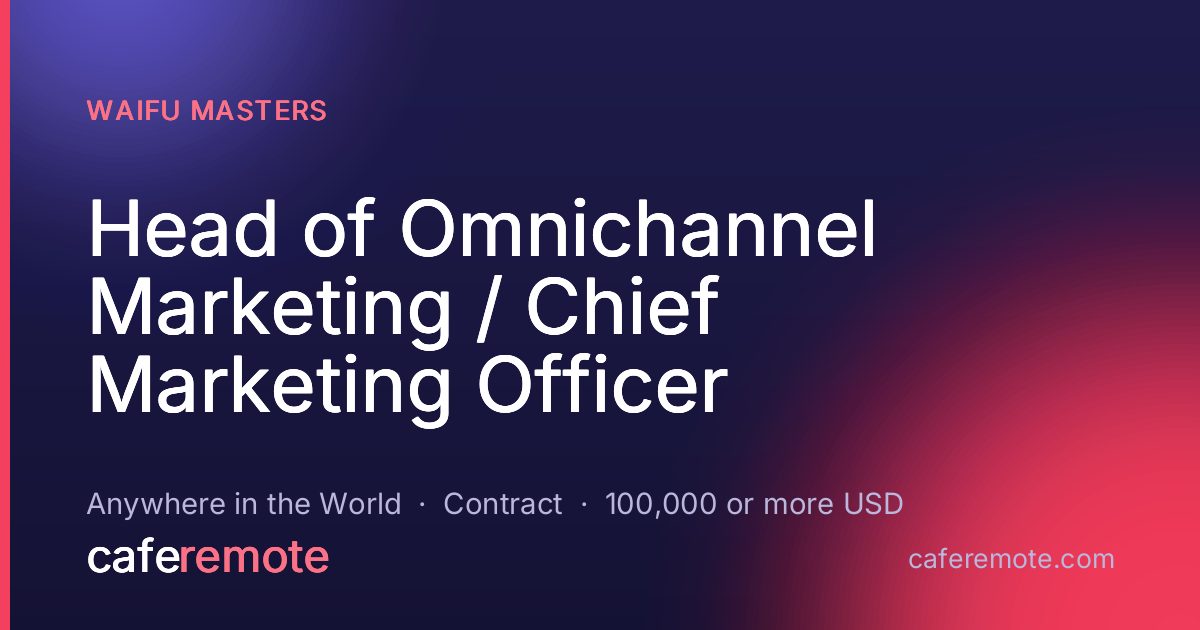 WAIFU MASTERS

Head of Omnichannel Marketing / Chief Marketing Officer

Anywhere in the World · Contract · 100,000 or more USD

caferemote

caferemote.com